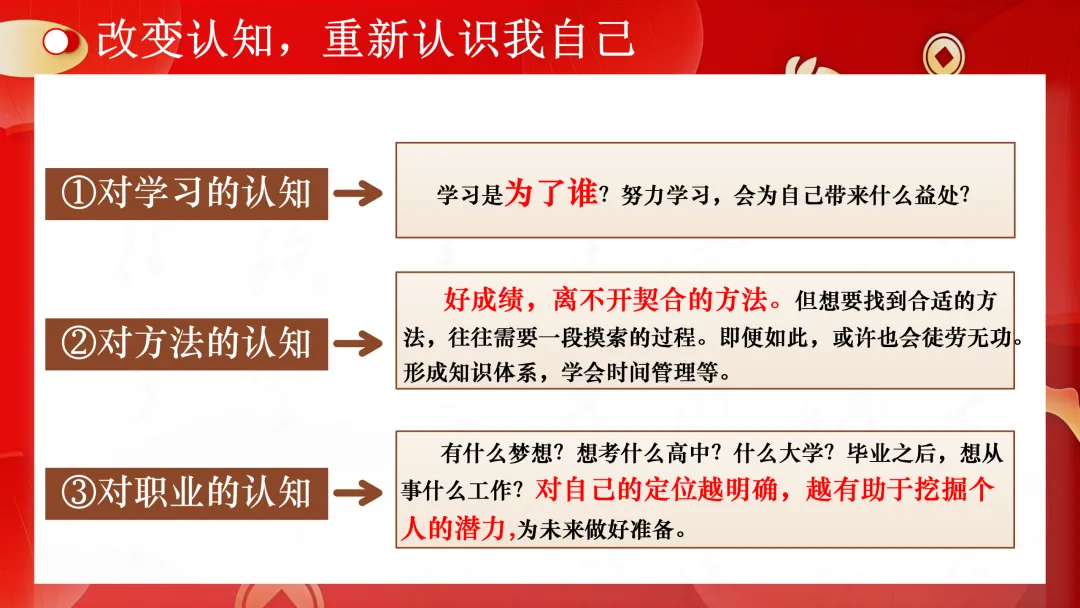 改变认知，重新认识我自己

①对学习的认知

学习是为了谁？努力学习，会为自己带来什么益处？

②对方法的认知

好成绩，离不开契合的方法。但想要找到合适的方法，往往需要一段摸索的过程。即便如此，或许也会徒劳无功。形成知识体系，学会时间管理等。

③对职业的认知

有什么梦想？想考什么高中？什么大学？毕业之后，想从事什么工作？对自己的定位越明确，越有助于挖掘个人的潜力,为未来做好准备。